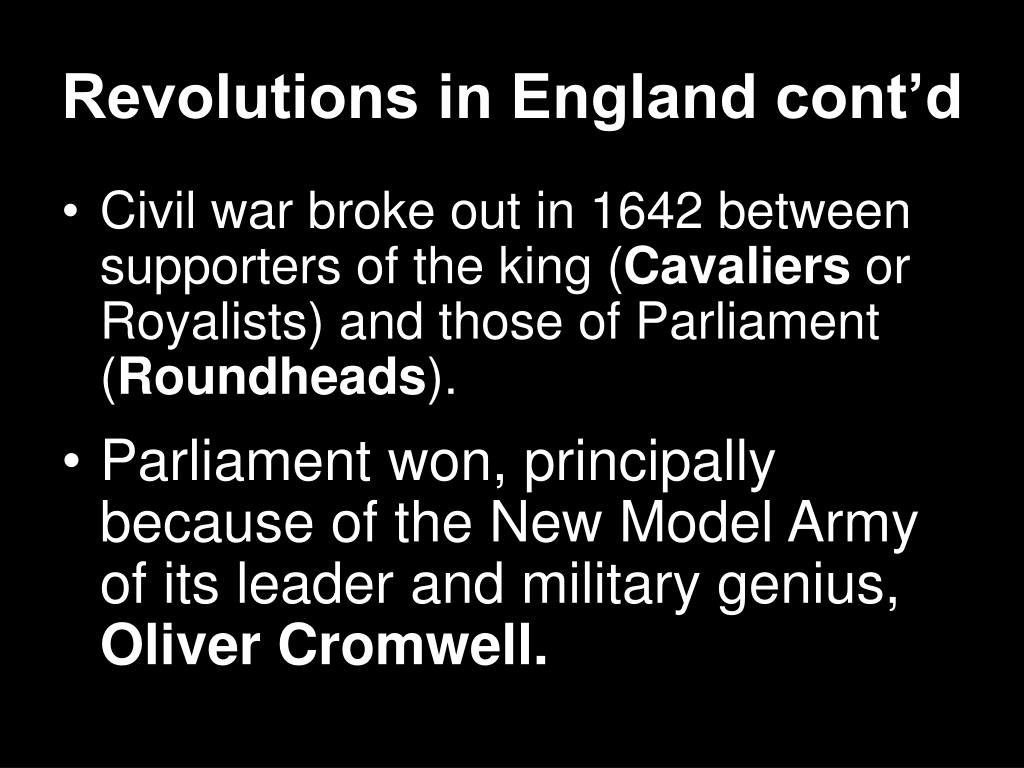 Revolutions in England cont’d

• Civil war broke out in 1642 between supporters of the king (Cavaliers or Royalists) and those of Parliament (Roundheads).

• Parliament won, principally because of the New Model Army of its leader and military genius, Oliver Cromwell.